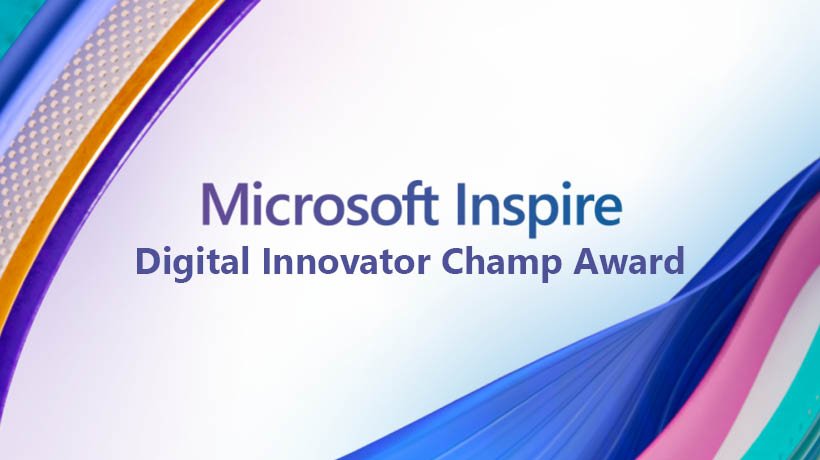 Microsoft Inspire
Digital Innovator Champ Award